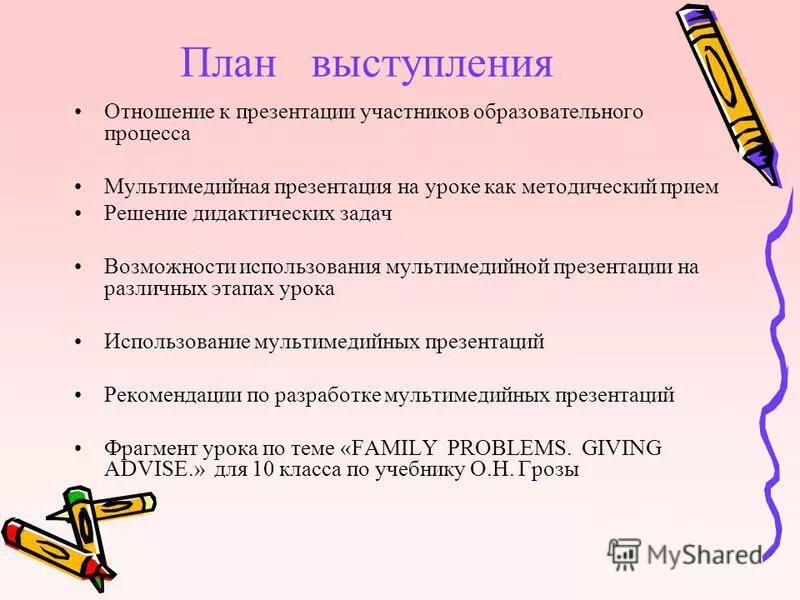 План выступления

• Отношение к презентации участников образовательного процесса

• Мультимедийная презентация на уроке как методический прием
• Решение дидактических задач

• Возможности использования мультимедийной презентации на различных этапах урока

• Использование мультимедийных презентаций

• Рекомендации по разработке мультимедийных презентаций

• Фрагмент урока по теме «FAMILY PROBLEMS. GIVING ADVISE.» для 10 класса по учебнику О.Н. Грозы

MyShared